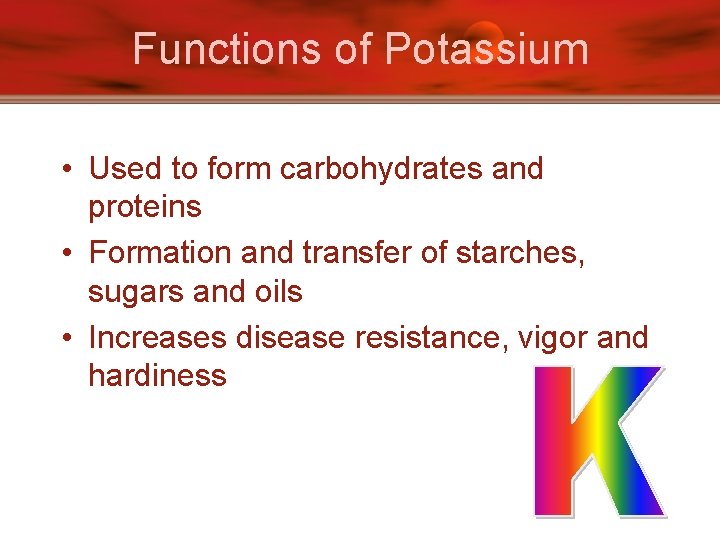 Functions of Potassium

• Used to form carbohydrates and proteins
• Formation and transfer of starches, sugars and oils
• Increases disease resistance, vigor and hardiness

K